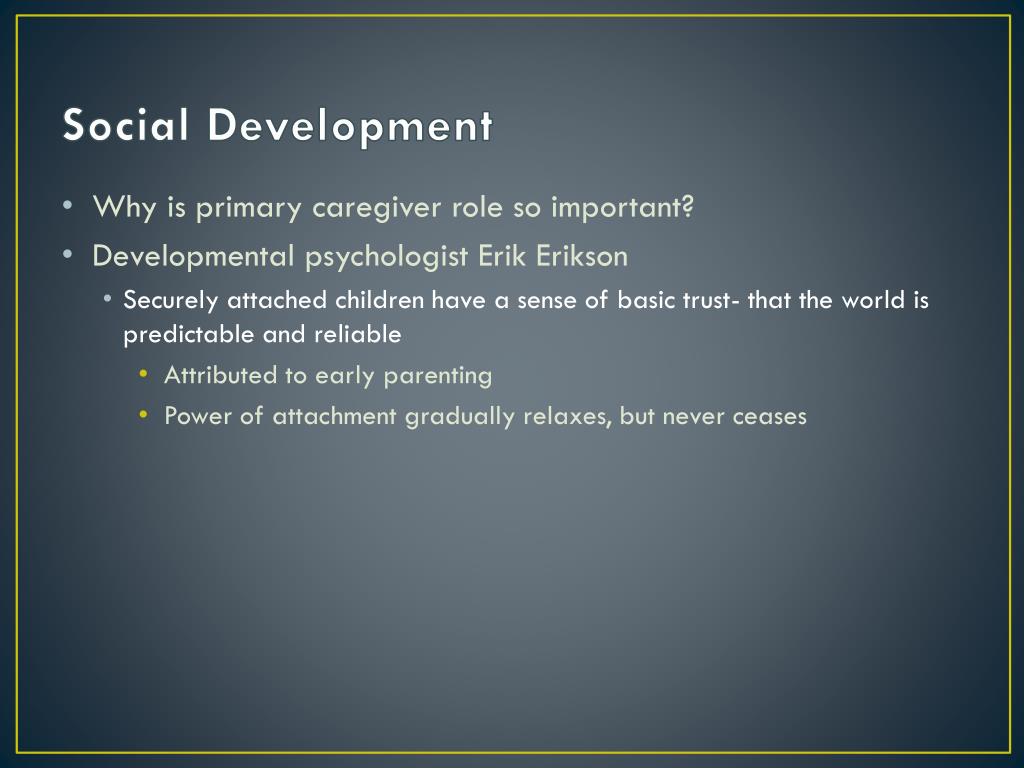 Social Development

• Why is primary caregiver role so important?
• Developmental psychologist Erik Erikson
  • Securely attached children have a sense of basic trust- that the world is predictable and reliable
    • Attributed to early parenting
    • Power of attachment gradually relaxes, but never ceases